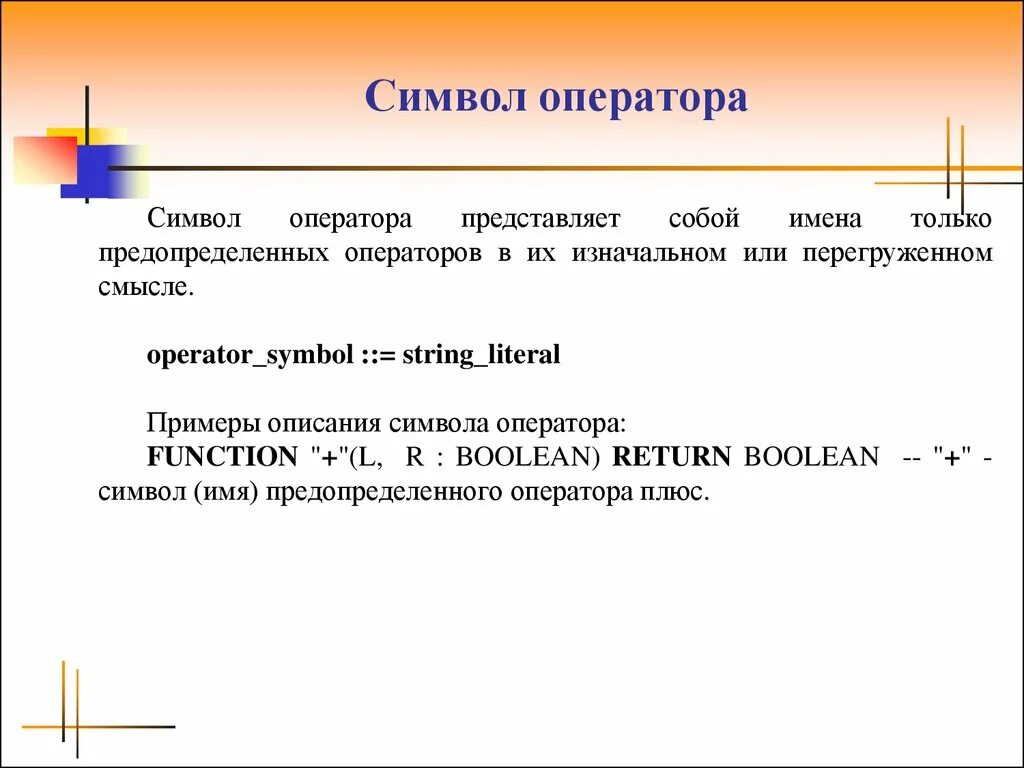 Символ оператора

Символ оператора представляет собой имена только предопределенных операторов в их изначальном или перегруженном смысле.

operator_symbol ::= string_literal

Примеры описания символа оператора:
FUNCTION "+"(L, R : BOOLEAN) RETURN BOOLEAN -- "+" - символ (имя) предопределенного оператора плюс.